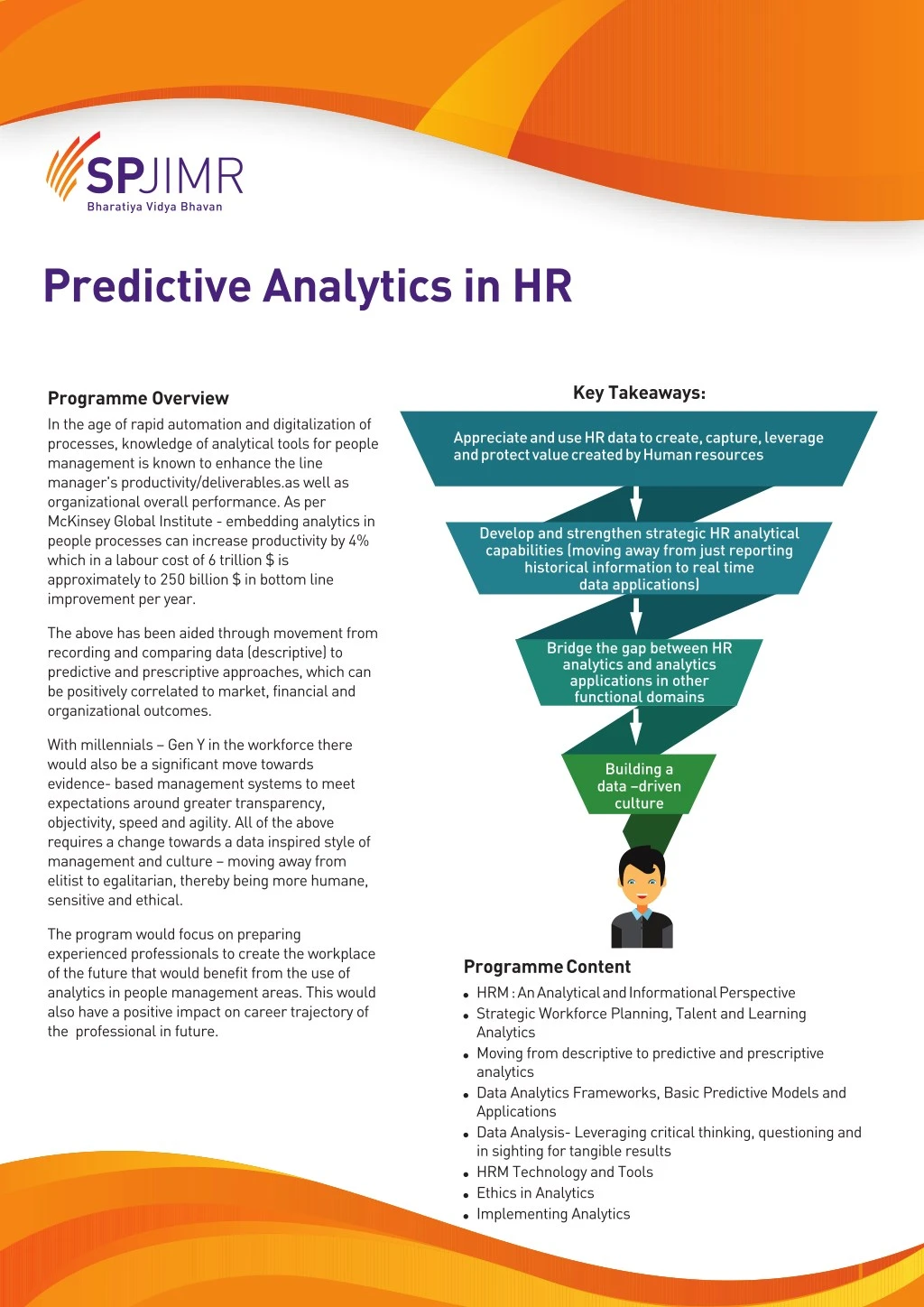 SPJIMR
Bharatiya Vidya Bhavan

Predictive Analytics in HR

Programme Overview

In the age of rapid automation and digitalization of processes, knowledge of analytical tools for people management is known to enhance the line manager's productivity/deliverables.as well as organizational overall performance. As per McKinsey Global Institute - embedding analytics in people processes can increase productivity by 4% which in a labour cost of 6 trillion $ is approximately to 250 billion $ in bottom line improvement per year.

The above has been aided through movement from recording and comparing data (descriptive) to predictive and prescriptive approaches, which can be positively correlated to market, financial and organizational outcomes.

With millennials – Gen Y in the workforce there would also be a significant move towards evidence- based management systems to meet expectations around greater transparency, objectivity, speed and agility. All of the above requires a change towards a data inspired style of management and culture – moving away from elitist to egalitarian, thereby being more humane, sensitive and ethical.

The program would focus on preparing experienced professionals to create the workplace of the future that would benefit from the use of analytics in people management areas. This would also have a positive impact on career trajectory of the professional in future.

Key Takeaways:

Appreciate and use HR data to create, capture, leverage and protect value created by Human resources

Develop and strengthen strategic HR analytical capabilities (moving away from just reporting historical information to real time data applications)

Bridge the gap between HR analytics and analytics applications in other functional domains

Building a data –driven culture

Programme Content

• HRM : An Analytical and Informational Perspective
• Strategic Workforce Planning, Talent and Learning Analytics
• Moving from descriptive to predictive and prescriptive analytics
• Data Analytics Frameworks, Basic Predictive Models and Applications
• Data Analysis- Leveraging critical thinking, questioning and in sighting for tangible results
• HRM Technology and Tools
• Ethics in Analytics
• Implementing Analytics